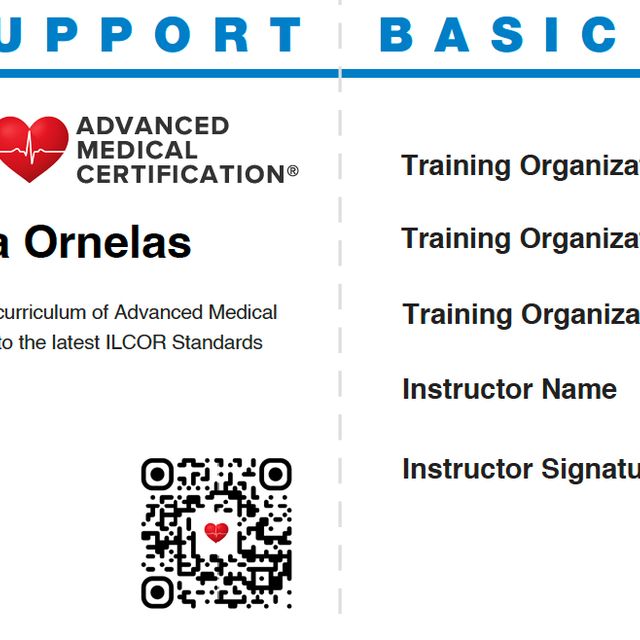 UPPORT

ADVANCED MEDICAL CERTIFICATION®

a Ornelas

curriculum of Advanced Medical to the latest ILCOR Standards

BASIC

Training Organizat

Training Organizat

Training Organiza

Instructor Name

Instructor Signatu